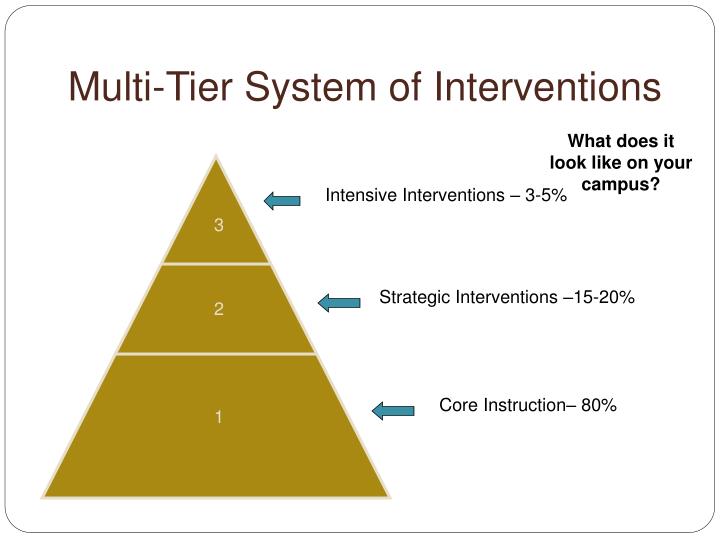 Multi-Tier System of Interventions

What does it look like on your campus?

3

Intensive Interventions – 3-5%

2

Strategic Interventions –15-20%

1

Core Instruction– 80%